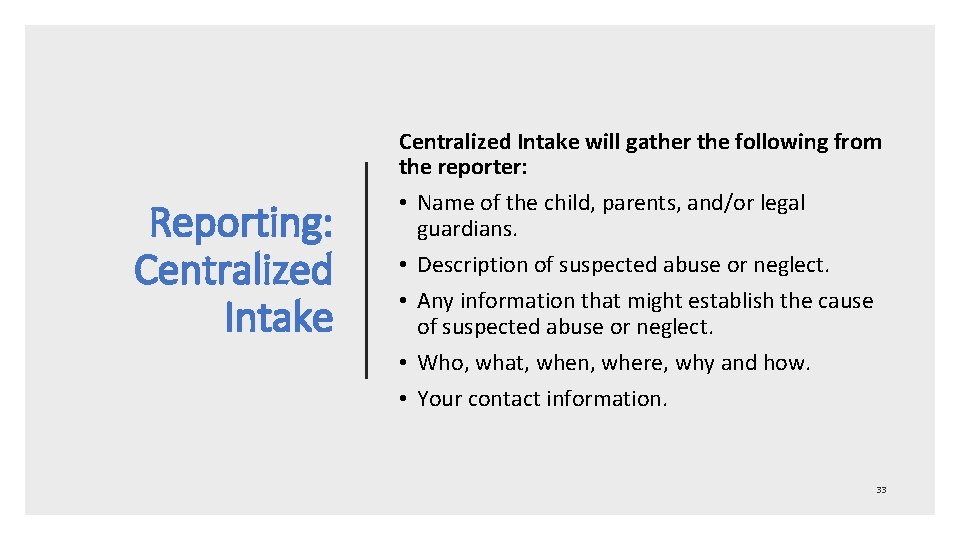 Reporting: Centralized Intake

Centralized Intake will gather the following from the reporter:

• Name of the child, parents, and/or legal guardians.
• Description of suspected abuse or neglect.
• Any information that might establish the cause of suspected abuse or neglect.
• Who, what, when, where, why and how.
• Your contact information.

33